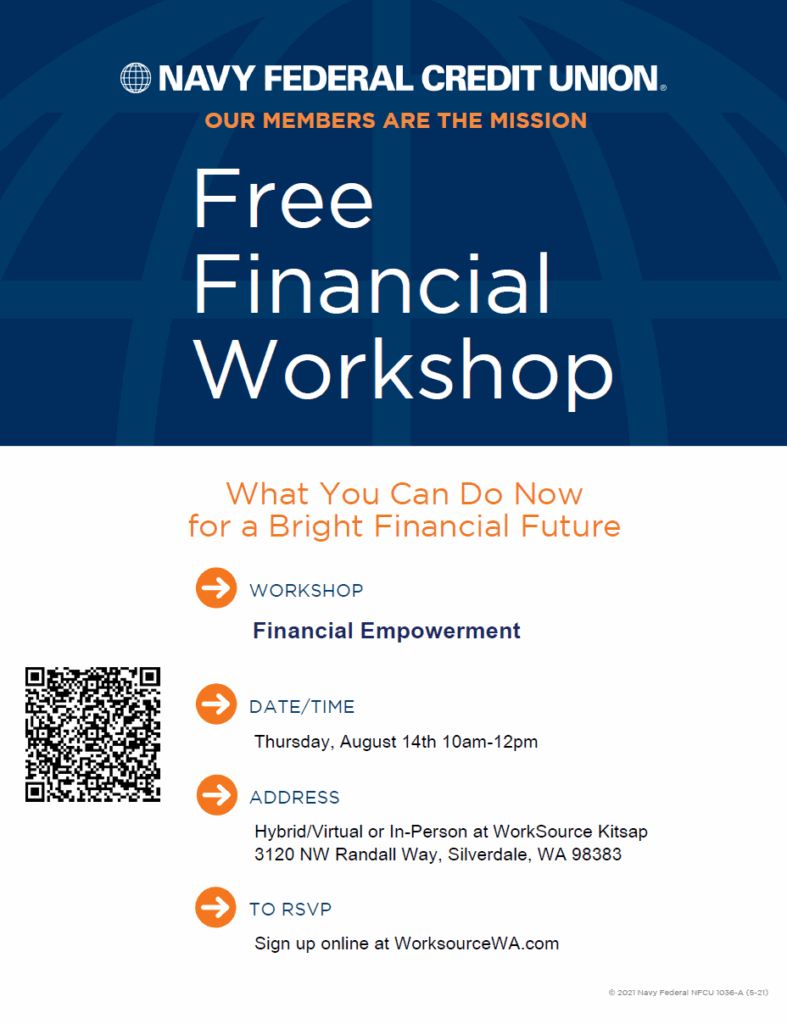 NAVY FEDERAL CREDIT UNION®

OUR MEMBERS ARE THE MISSION

Free Financial Workshop

What You Can Do Now for a Bright Financial Future

WORKSHOP

Financial Empowerment

DATE/TIME

Thursday, August 14th 10am-12pm

ADDRESS

Hybrid/Virtual or In-Person at WorkSource Kitsap
3120 NW Randall Way, Silverdale, WA 98383

TO RSVP

Sign up online at WorksourceWA.com

© 2021 Navy Federal NFCU 1036-A (5-21)